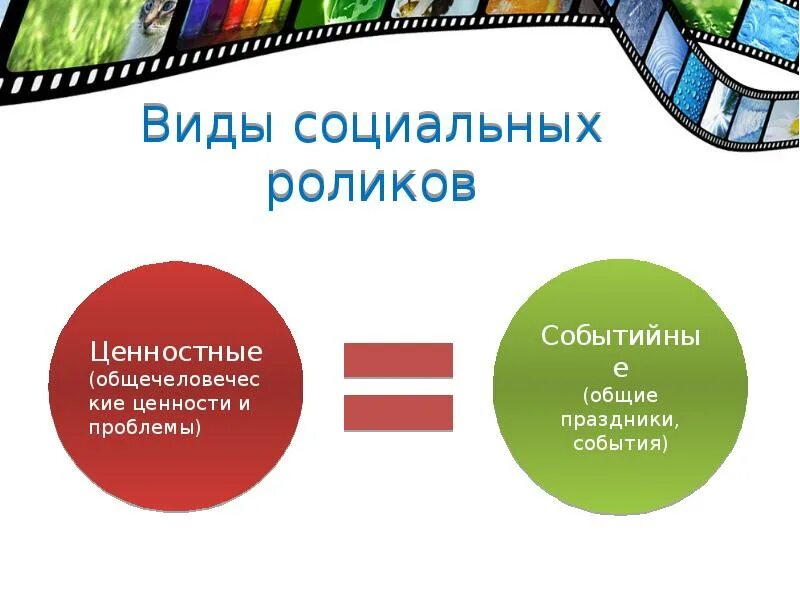 Виды социальных роликов

Ценностные (общечеловеческие ценности и проблемы)

Событийные (общие праздники, события)